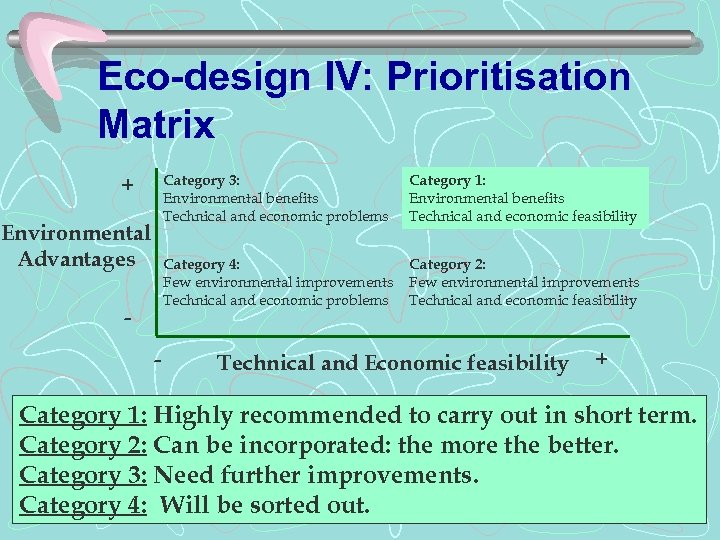 Eco-design IV: Prioritisation Matrix

+

Environmental Advantages

-

Category 3:
Environmental benefits
Technical and economic problems

Category 1:
Environmental benefits
Technical and economic feasibility

Category 4:
Few environmental improvements
Technical and economic problems

Category 2:
Few environmental improvements
Technical and economic feasibility

- Technical and Economic feasibility +

Category 1: Highly recommended to carry out in short term.
Category 2: Can be incorporated: the more the better.
Category 3: Need further improvements.
Category 4: Will be sorted out.